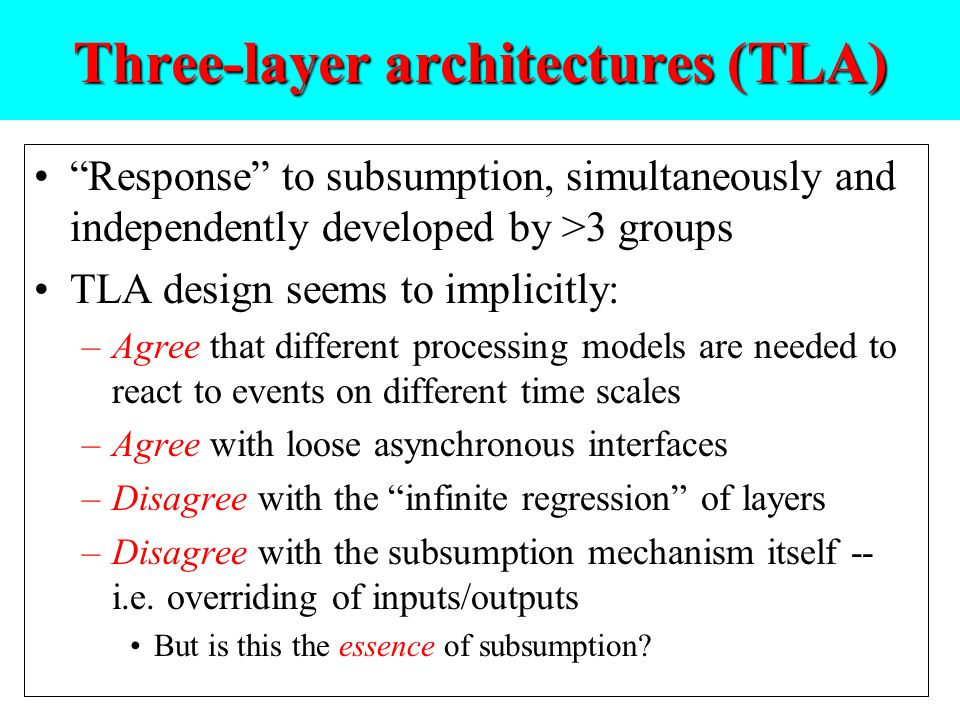 Three-layer architectures (TLA)

• “Response” to subsumption, simultaneously and independently developed by >3 groups

• TLA design seems to implicitly:

– Agree that different processing models are needed to react to events on different time scales

– Agree with loose asynchronous interfaces

– Disagree with the “infinite regression” of layers

– Disagree with the subsumption mechanism itself -- i.e. overriding of inputs/outputs

• But is this the essence of subsumption?